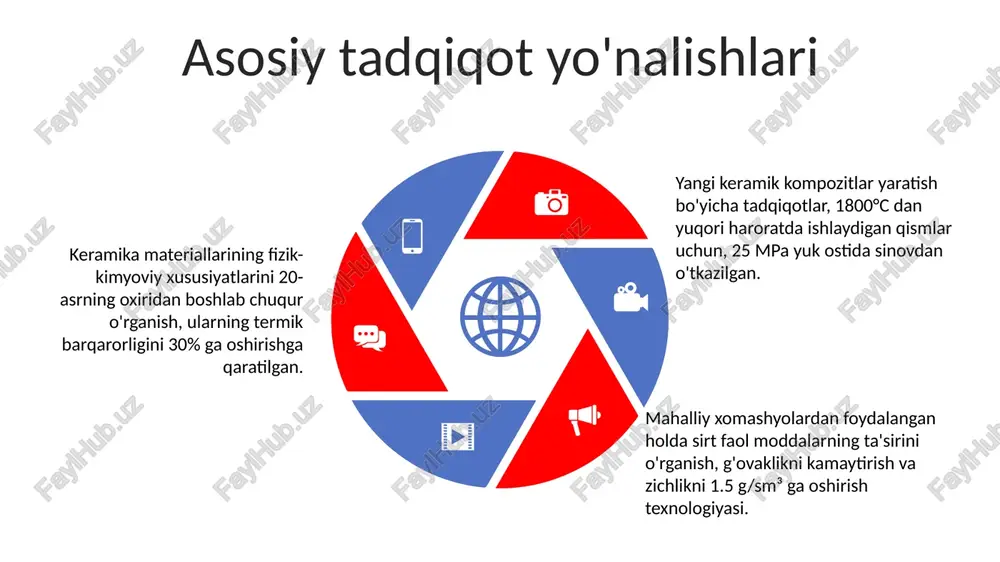 Asosiy tadqiqot yo'nalishlari

Keramika materiallarining fizik-kimyoviy xususiyatlarini 20-asrning oxiridan boshlab chuqur o'rganish, ularning termik barqarorligini 30% ga oshirishga qaratilgan.

Yangi keramik kompozitlar yaratish bo'yicha tadqiqotlar, 1800°C dan yuqori haroratda ishlaydigan qismlar uchun, 25 MPa yuk ostida sinovdan o'tkazilgan.

Mahalliy xomashyolardan foydalangan holda sirt faol moddalarning ta'sirini o'rganish, g'ovaklikni kamaytirish va zichlikni 1.5 g/sm³ ga oshirish texnologiyasi.

FaylHub.uz